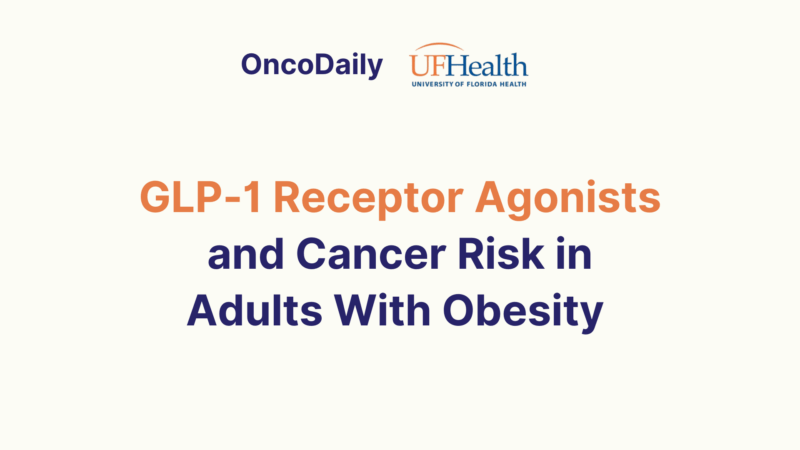 OncoDaily

UFHealth
UNIVERSITY OF FLORIDA HEALTH

GLP-1 Receptor Agonists and Cancer Risk in Adults With Obesity